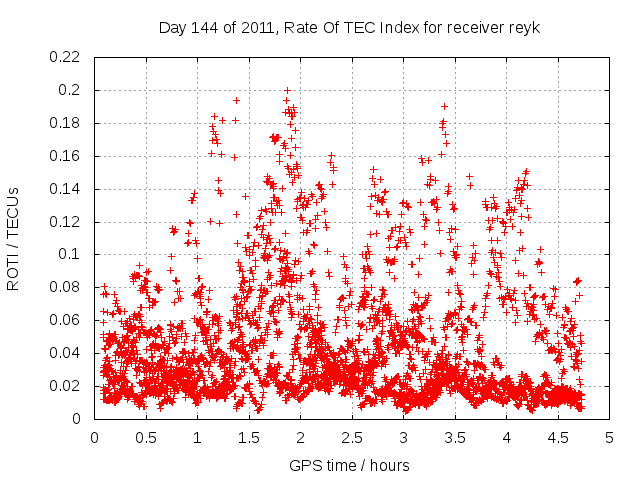 Day 144 of 2011, Rate Of TEC Index for receiver reyk

ROTI / TECUs

0.22
0.2
0.18
0.16
0.14
0.12
0.1
0.08
0.06
0.04
0.02
0

0
0.5
1
1.5
2
2.5
3
3.5
4
4.5
5

GPS time / hours